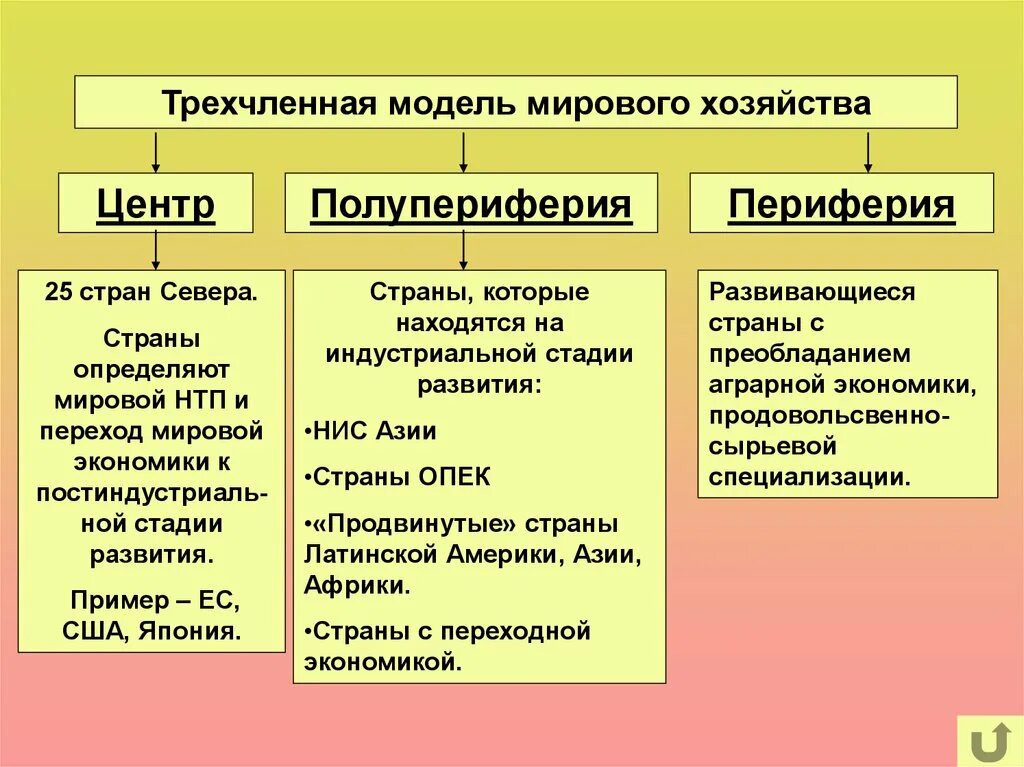 Трехчленная модель мирового хозяйства

Центр

Полупериферия

Периферия

25 стран Севера.

Страны определяют мировой НТП и переход мировой экономики к постиндустриальной стадии развития.

Пример – ЕС, США, Япония.

Страны, которые находятся на индустриальной стадии развития:

•НИС Азии

•Страны ОПЕК

•«Продвинутые» страны Латинской Америки, Азии, Африки.

•Страны с переходной экономикой.

Развивающиеся страны с преобладанием аграрной экономики, продовольсвенно-сырьевой специализации.